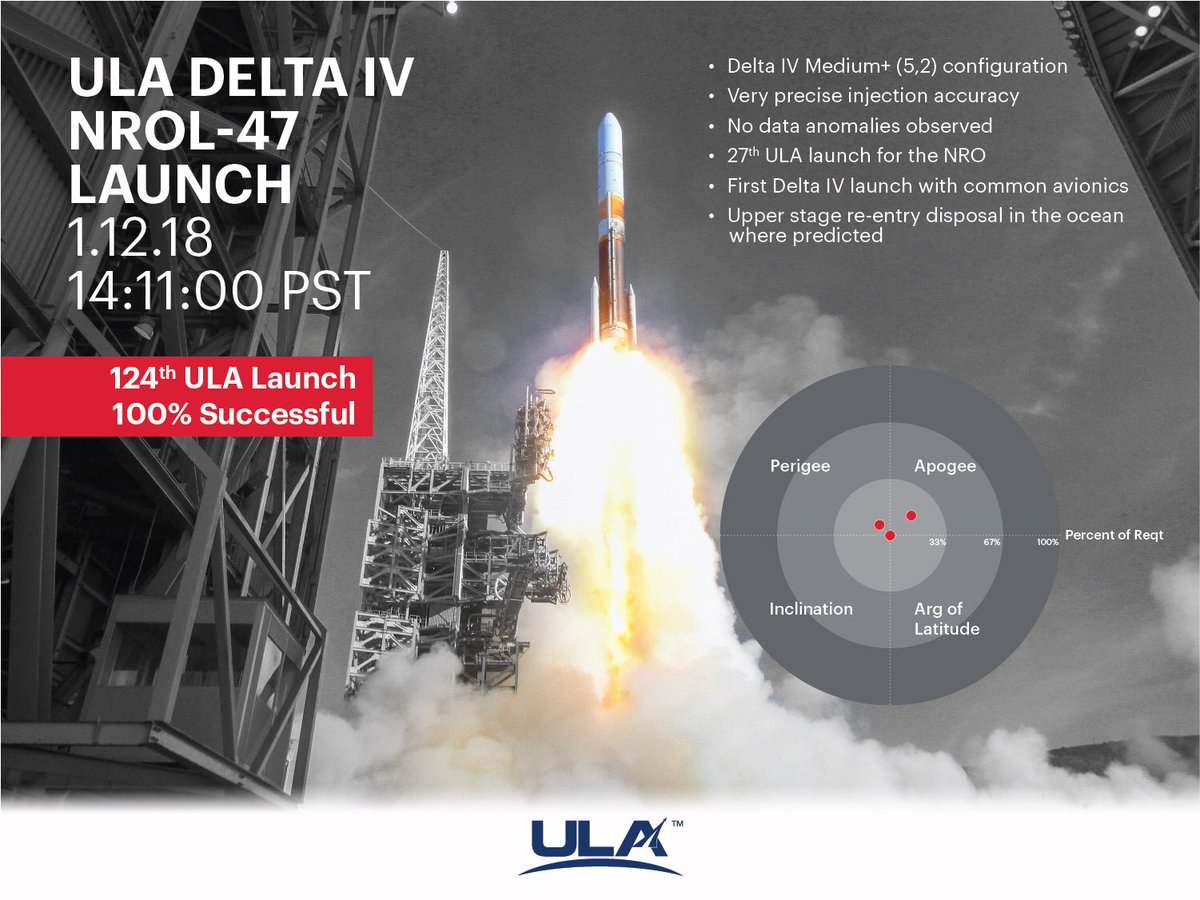 ULA DELTA IV NROL-47 LAUNCH
1.12.18
14:11:00 PST

124th ULA Launch
100% Successful

• Delta IV Medium+ (5,2) configuration
• Very precise injection accuracy
• No data anomalies observed
• 27th ULA launch for the NRO
• First Delta IV launch with common avionics
• Upper stage re-entry disposal in the ocean where predicted

Perigee
Apogee
Inclination
Arg of Latitude
33%
67%
100%
Percent of Reqt

ULA™